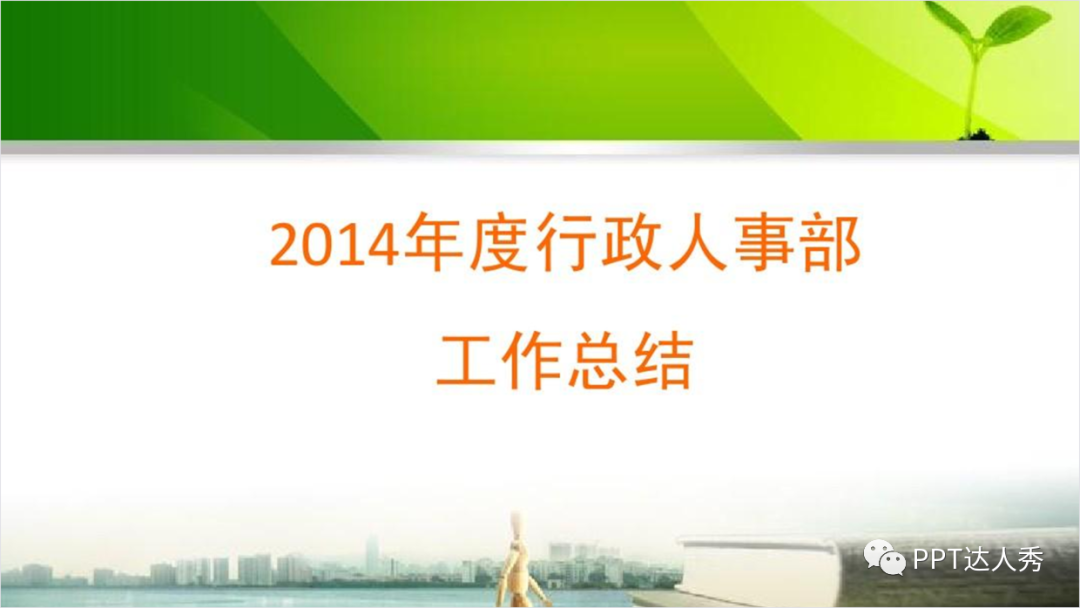 2014年度行政人事部

工作总结

PPT达人秀